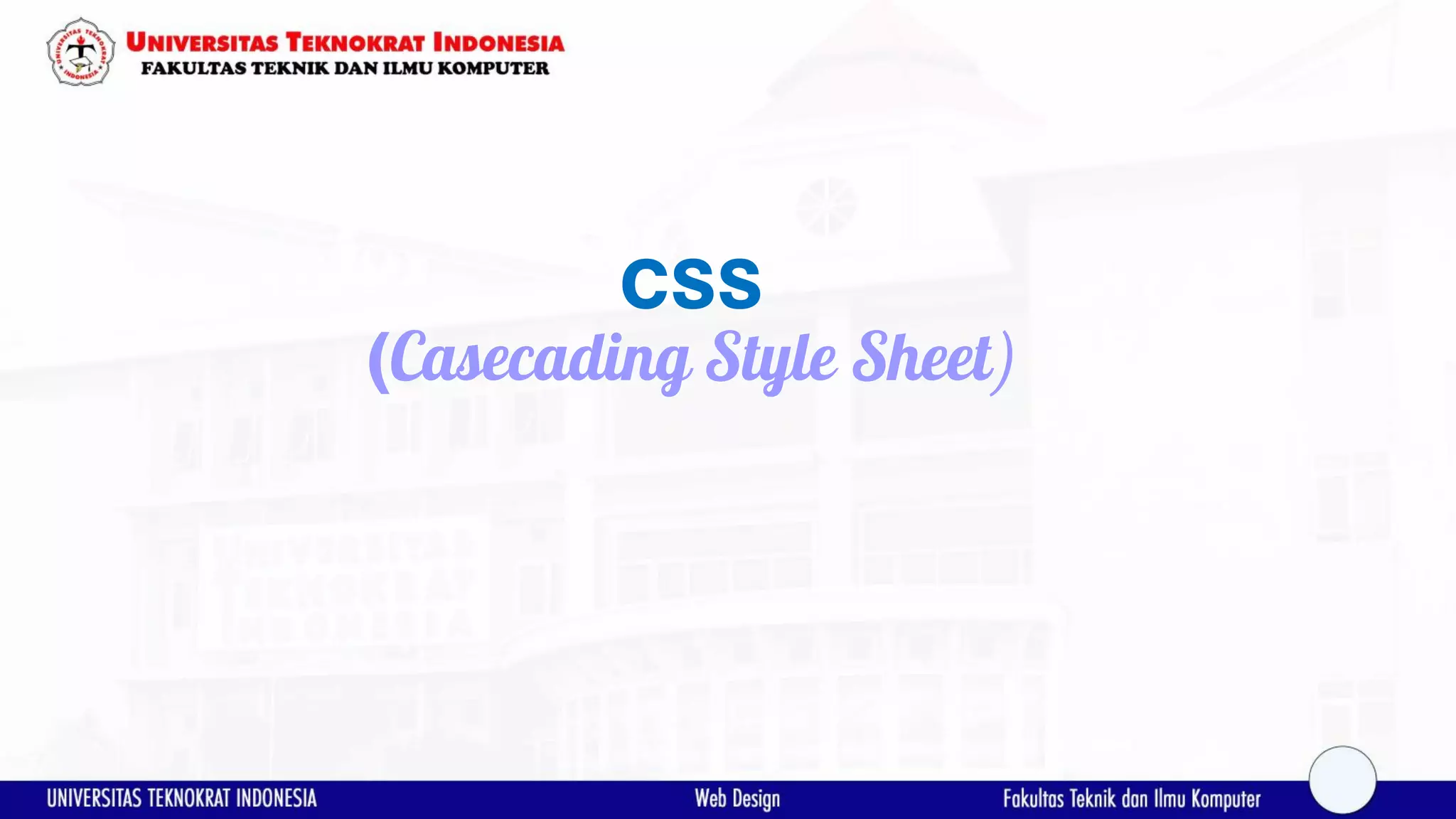 UNIVERSITAS TEKNOKRAT INDONESIA
FAKULTAS TEKNIK DAN ILMU KOMPUTER

CSS
(Casecading Style Sheet)

UNIVERSITAS TEKNOKRAT INDONESIA
Web Design
Fakultas Teknik dan Ilmu Komputer